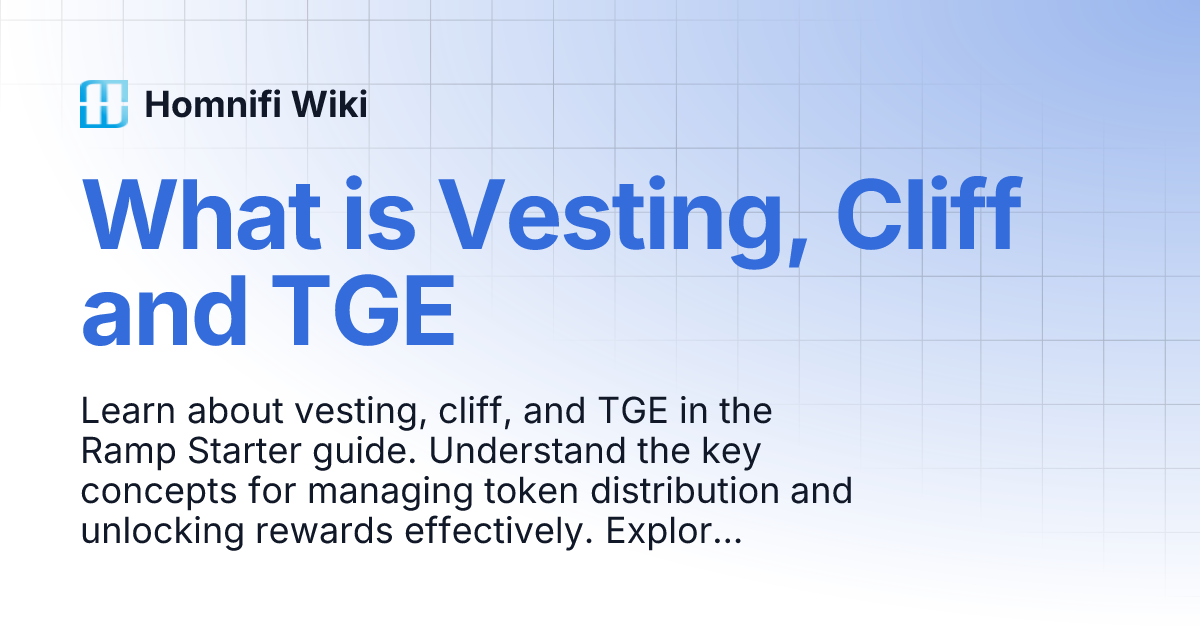 Homnifi Wiki

What is Vesting, Cliff and TGE

Learn about vesting, cliff, and TGE in the Ramp Starter guide. Understand the key concepts for managing token distribution and unlocking rewards effectively. Explor...